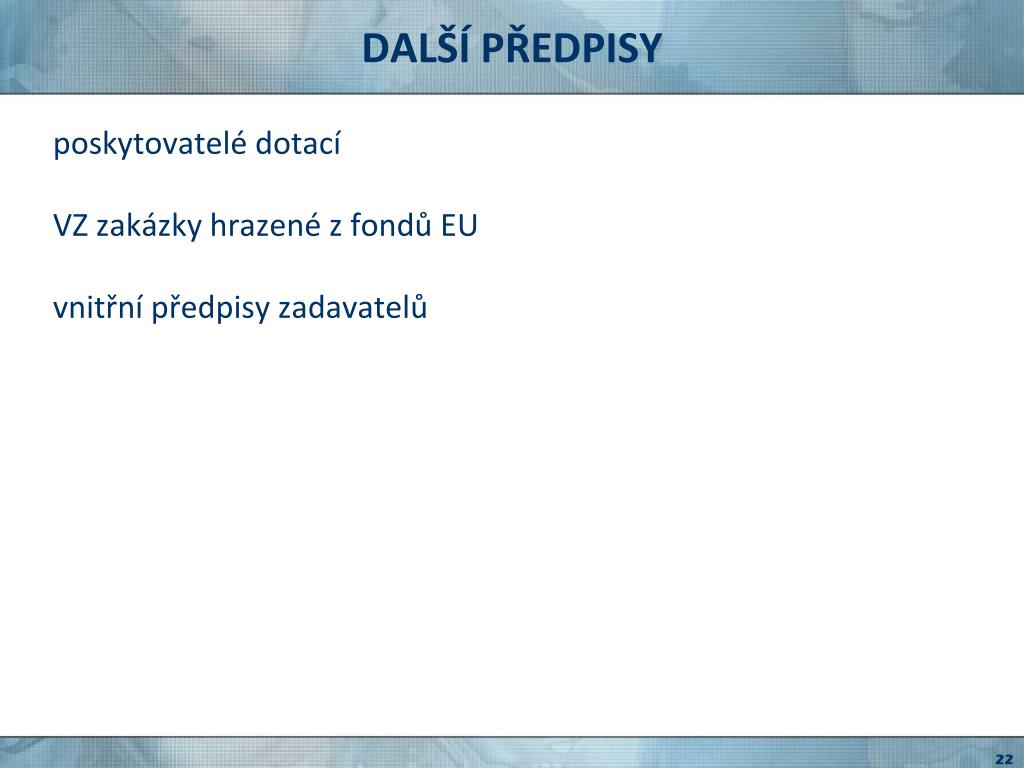 DALŠÍ PŘEDPISY

poskytovatelé dotací

VZ zakázky hrazené z fondů EU

vnitřní předpisy zadavatelů

22